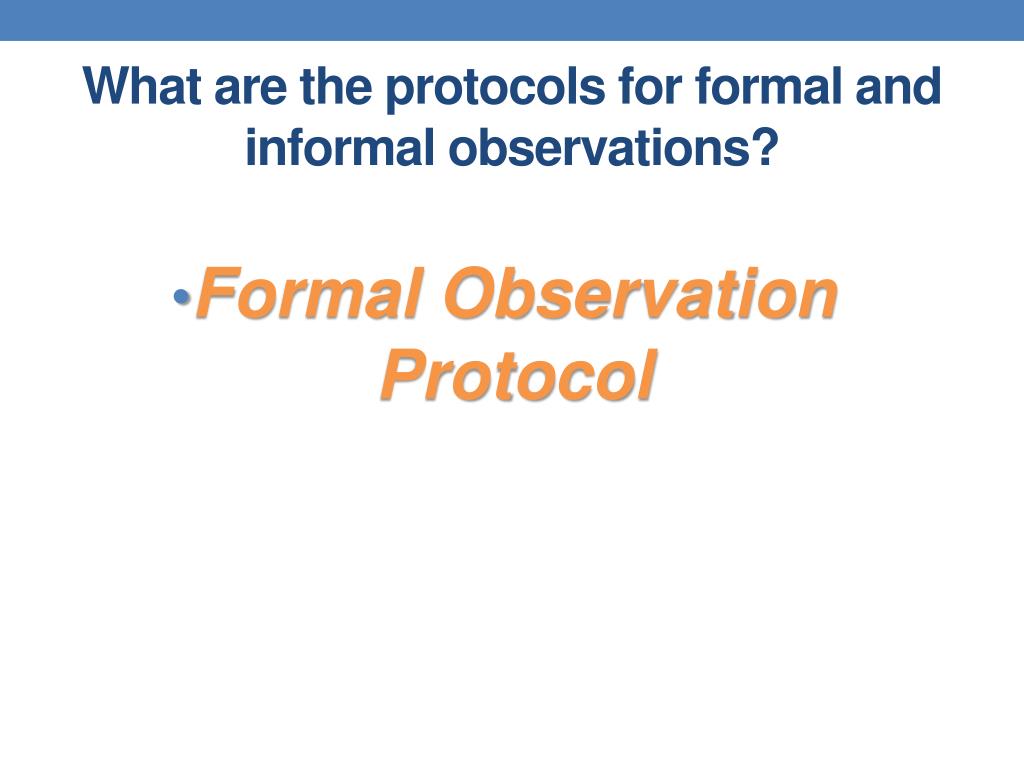 What are the protocols for formal and informal observations?

•Formal Observation Protocol